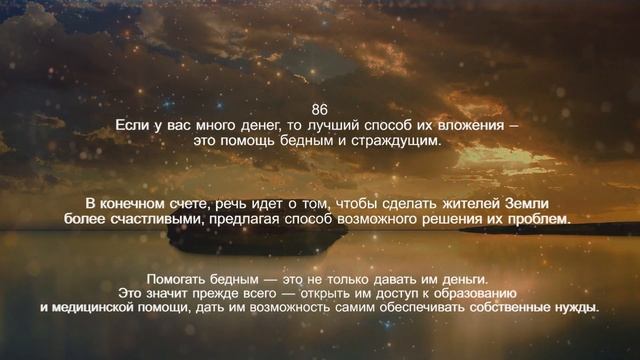 86
Если у вас много денег, то лучший способ их вложения – это помощь бедным и страждущим.

В конечном счете, речь идет о том, чтобы сделать жителей Земли более счастливыми, предлагая способ возможного решения их проблем.

Помогать бедным — это не только давать им деньги. Это значит прежде всего — открыть им доступ к образованию и медицинской помощи, дать им возможность самим обеспечивать собственные нужды.